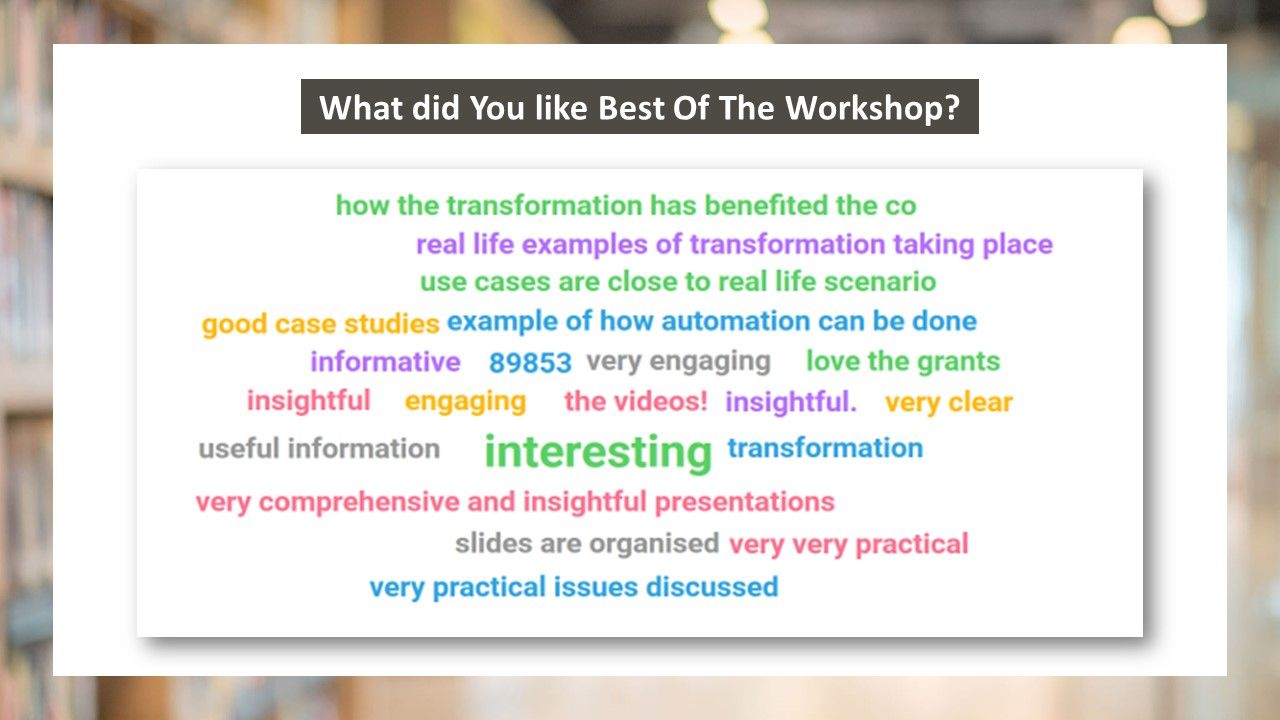 What did You like Best Of The Workshop?

how the transformation has benefited the co
real life examples of transformation taking place
use cases are close to real life scenario
good case studies example of how automation can be done
informative 89853 very engaging love the grants
insightful engaging the videos! insightful. very clear
useful information interesting transformation
very comprehensive and insightful presentations
slides are organised very very practical
very practical issues discussed